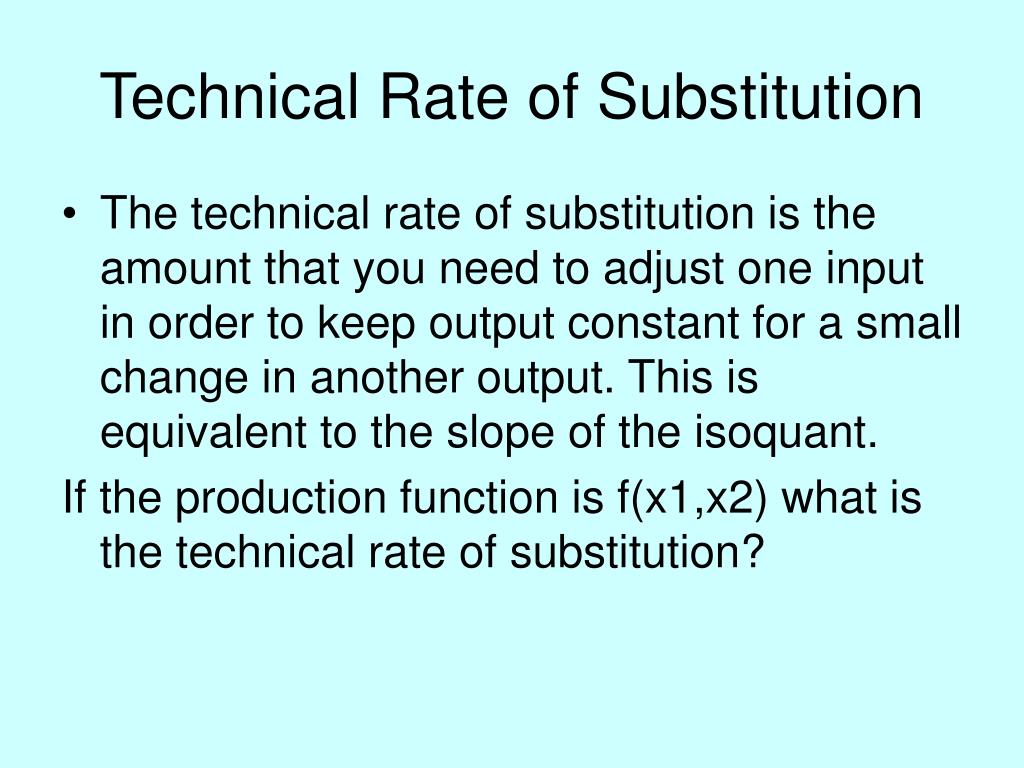 Technical Rate of Substitution

• The technical rate of substitution is the amount that you need to adjust one input in order to keep output constant for a small change in another output. This is equivalent to the slope of the isoquant.

If the production function is f(x1,x2) what is the technical rate of substitution?